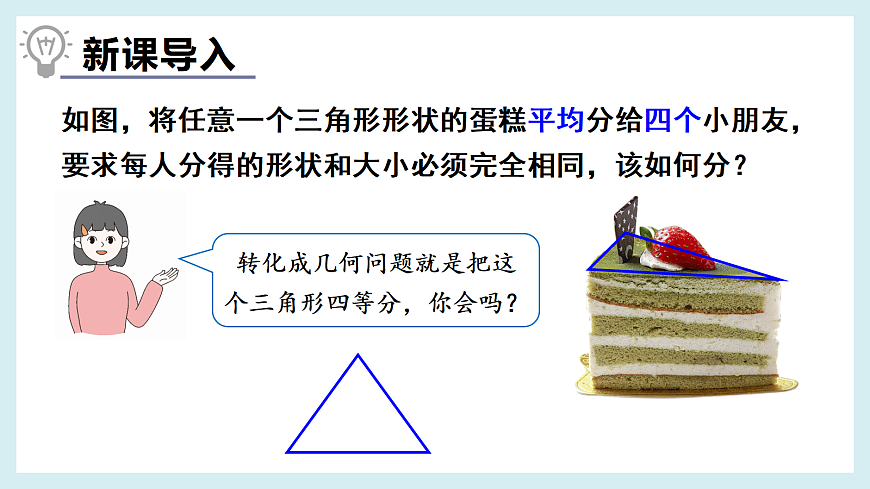 新课导入

如图，将任意一个三角形形状的蛋糕平均分给四个小朋友，要求每人分得的形状和大小必须完全相同，该如何分？

转化成几何问题就是把这个三角形四等分，你会吗？